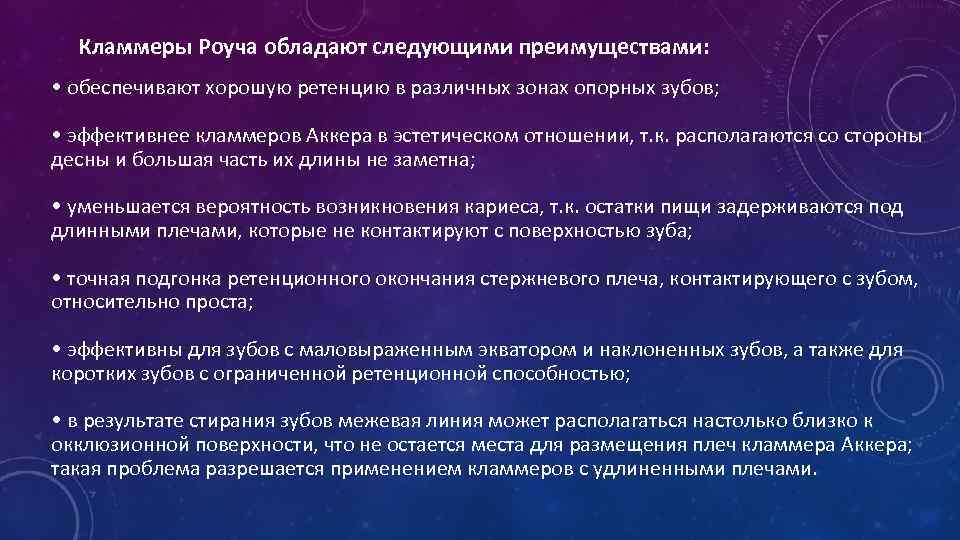 Кламмеры Роуча обладают следующими преимуществами:

• обеспечивают хорошую ретенцию в различных зонах опорных зубов;

• эффективнее кламмеров Аккера в эстетическом отношении, т.к. располагаются со стороны десны и большая часть их длины не заметна;

• уменьшается вероятность возникновения кариеса, т.к. остатки пищи задерживаются под длинными плечами, которые не контактируют с поверхностью зуба;

• точная подгонка ретенционного окончания стержневого плеча, контактирующего с зубом, относительно проста;

• эффективны для зубов с маловыраженным экватором и наклоненных зубов, а также для коротких зубов с ограниченной ретенционной способностью;

• в результате стирания зубов межевая линия может располагаться настолько близко к окклюзионной поверхности, что не остается места для размещения плеч кламмера Аккера; такая проблема разрешается применением кламмеров с удлиненными плечами.